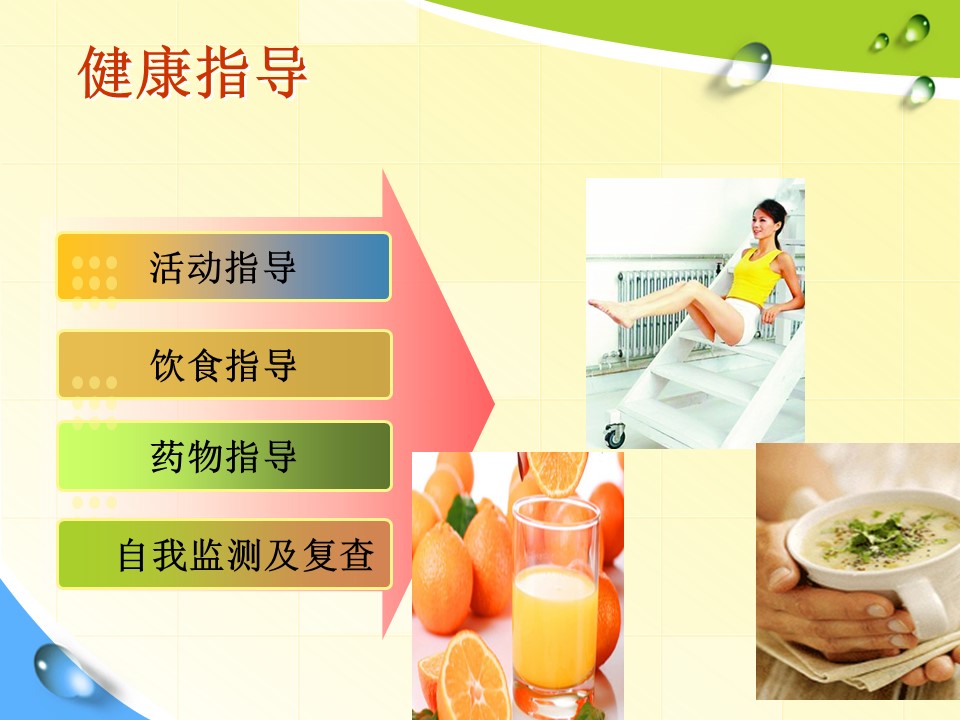 健康指导

活动指导

饮食指导

药物指导

自我监测及复查